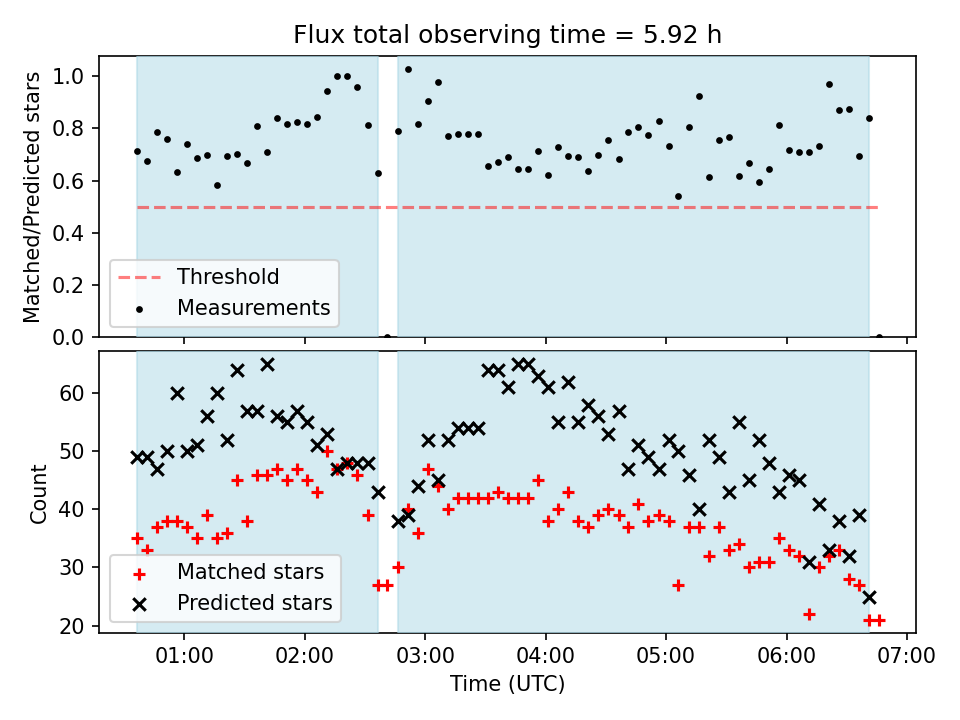 Flux total observing time = 5.92 h

Matched/Predicted stars

1.0
0.8
0.6
0.4
0.2
0.0

Threshold
Measurements

Count

60
50
40
30
20

Matched stars
Predicted stars

01:00
02:00
03:00
04:00
05:00
06:00
07:00

Time (UTC)